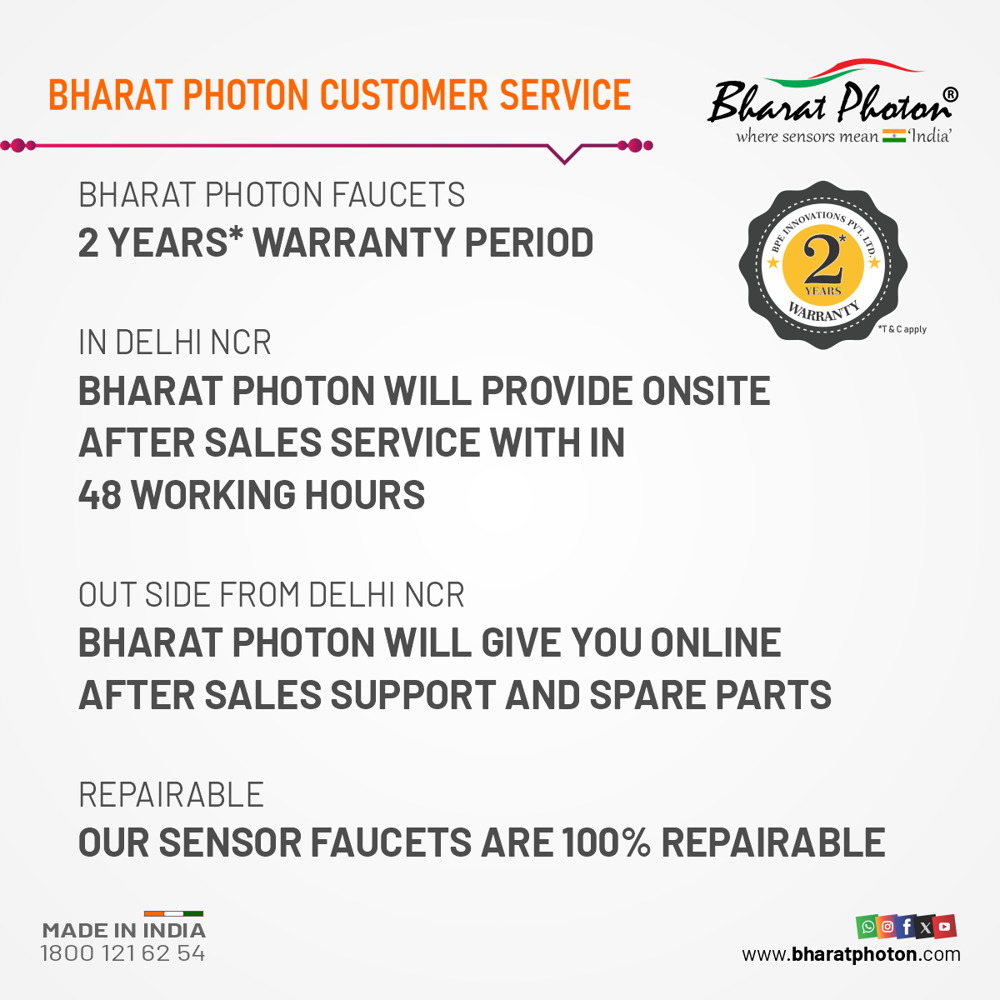 BHARAT PHOTON CUSTOMER SERVICE

Bharat Photon®
where sensors mean 'India'

BHARAT PHOTON FAUCETS
2 YEARS* WARRANTY PERIOD

BPE INNOVATIONS PVT. LTD.
2*
YEARS
WARRANTY
*T & C apply

IN DELHI NCR
BHARAT PHOTON WILL PROVIDE ONSITE AFTER SALES SERVICE WITH IN 48 WORKING HOURS

OUT SIDE FROM DELHI NCR
BHARAT PHOTON WILL GIVE YOU ONLINE AFTER SALES SUPPORT AND SPARE PARTS

REPAIRABLE
OUR SENSOR FAUCETS ARE 100% REPAIRABLE

MADE IN INDIA
1800 121 62 54

www.bharatphoton.com